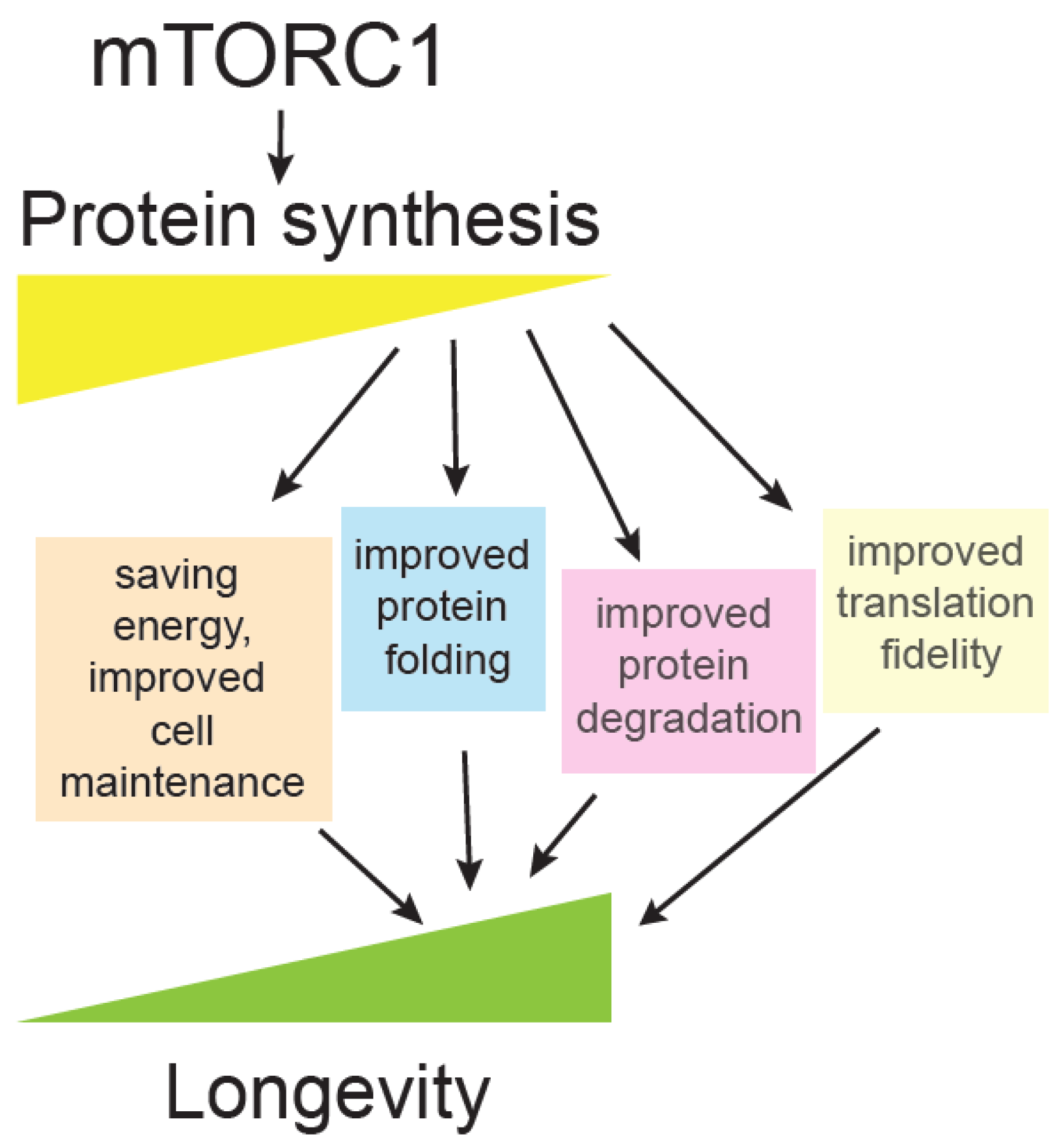 mTORC1

Protein synthesis

saving energy, improved cell maintenance

improved protein folding

improved protein degradation

improved translation fidelity

Longevity